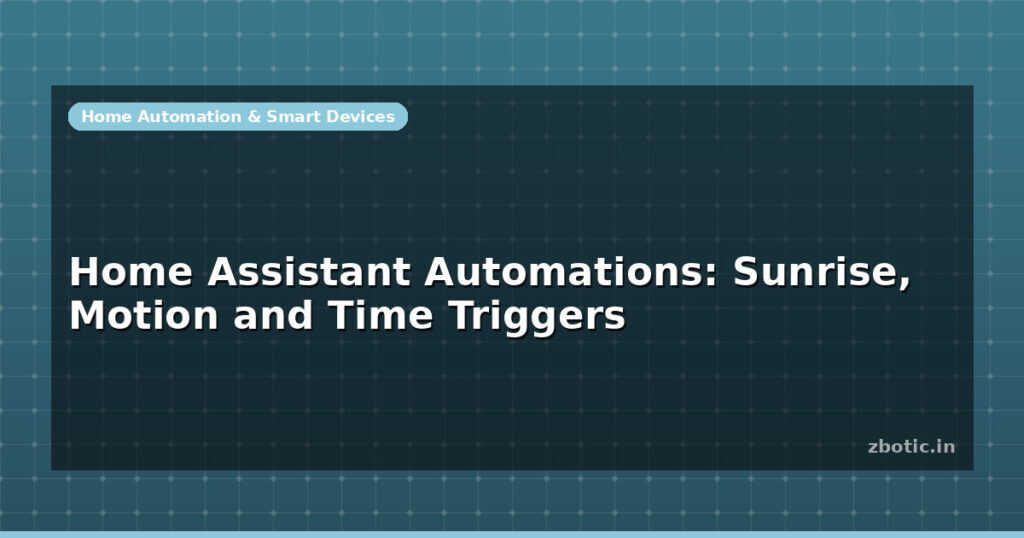 Home Automation & Smart Devices

Home Assistant Automations: Sunrise, Motion and Time Triggers

zbotic.in